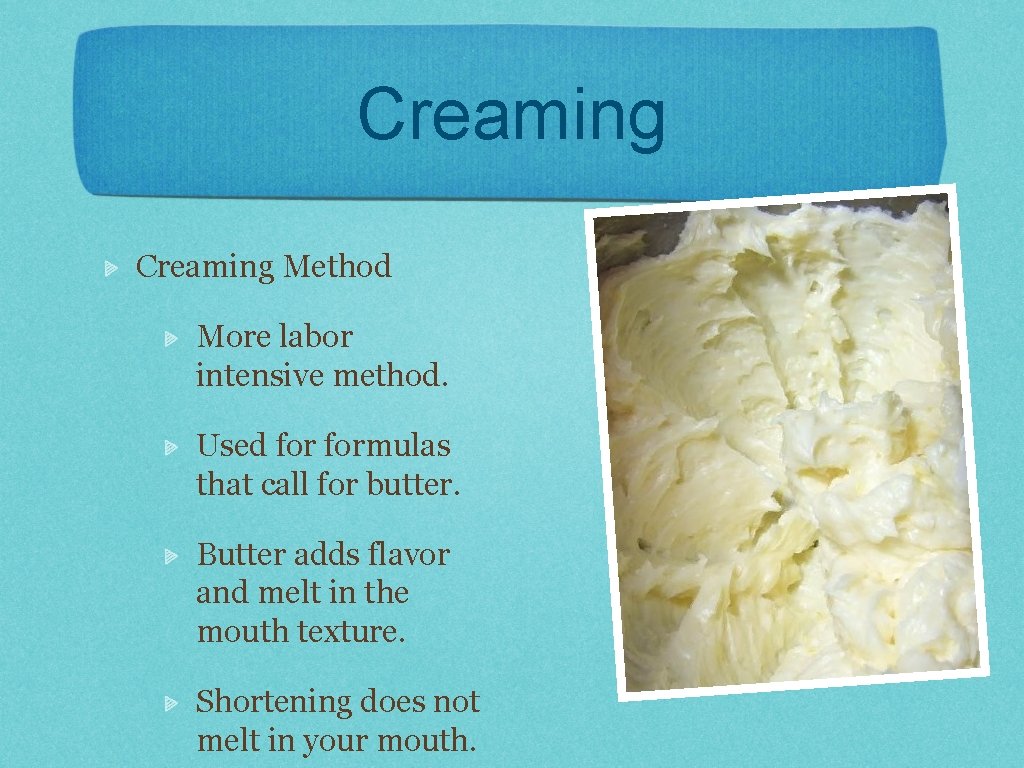 Creaming

Creaming Method

More labor intensive method.

Used for formulas that call for butter.

Butter adds flavor and melt in the mouth texture.

Shortening does not melt in your mouth.